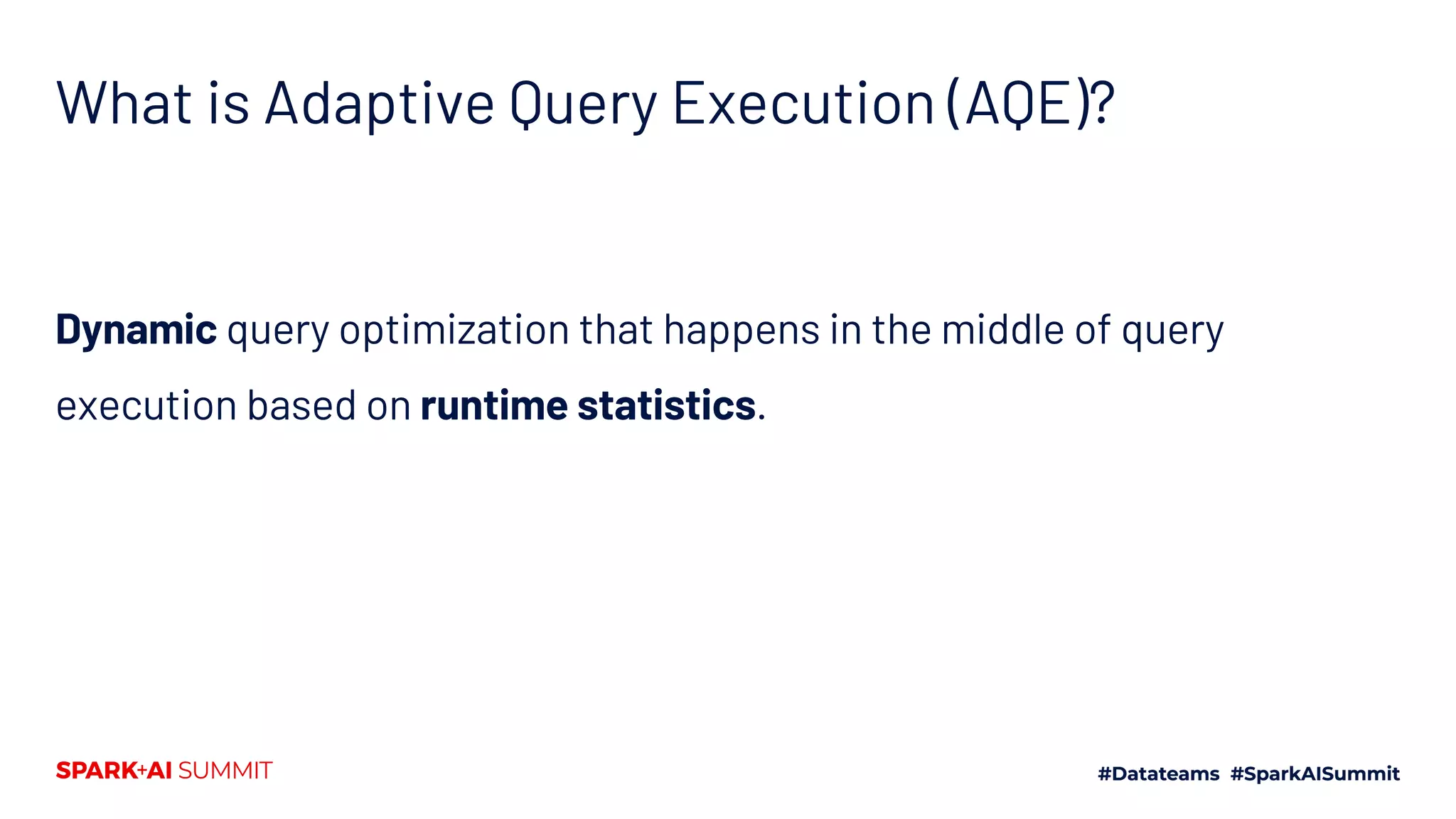 What is Adaptive Query Execution (AQE)?

Dynamic query optimization that happens in the middle of query execution based on runtime statistics.

SPARK+AI SUMMIT

#Datateams #SparkAISummit